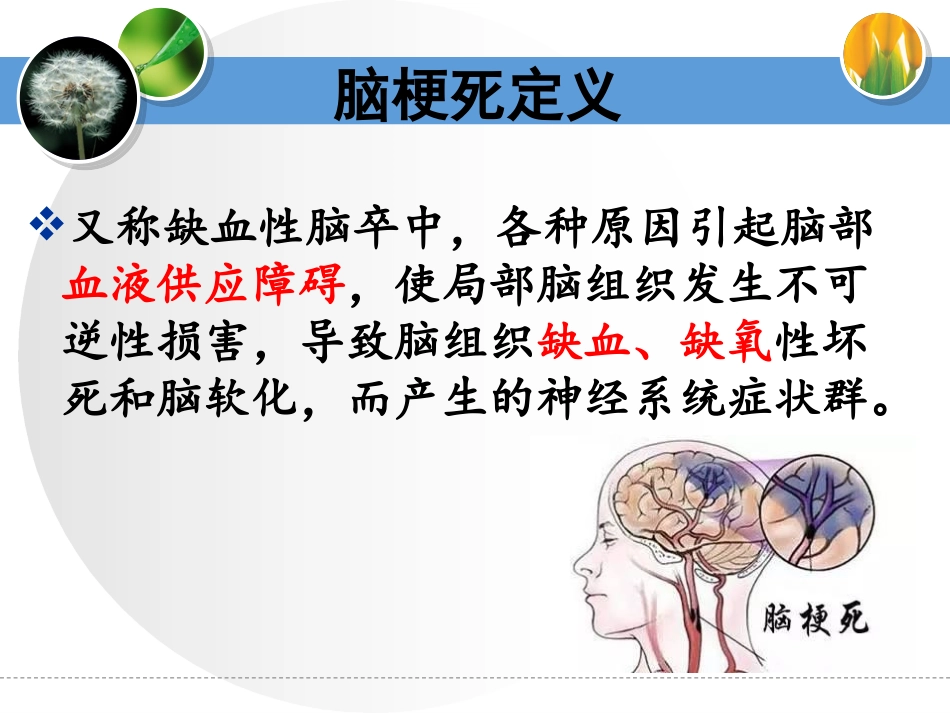 脑梗死定义

❖又称缺血性脑卒中，各种原因引起脑部血液供应障碍，使局部脑组织发生不可逆性损害，导致脑组织缺血、缺氧性坏死和脑软化，而产生的神经系统症状群。

脑梗死